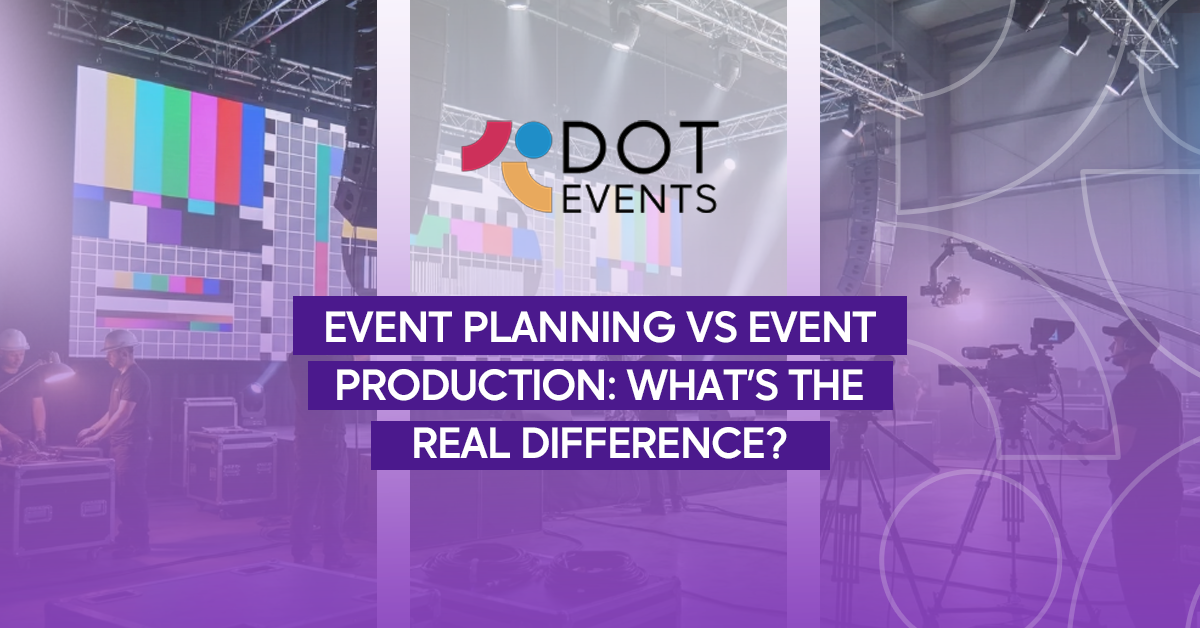 DOT
EVENTS

EVENT PLANNING VS EVENT PRODUCTION: WHAT'S THE REAL DIFFERENCE?